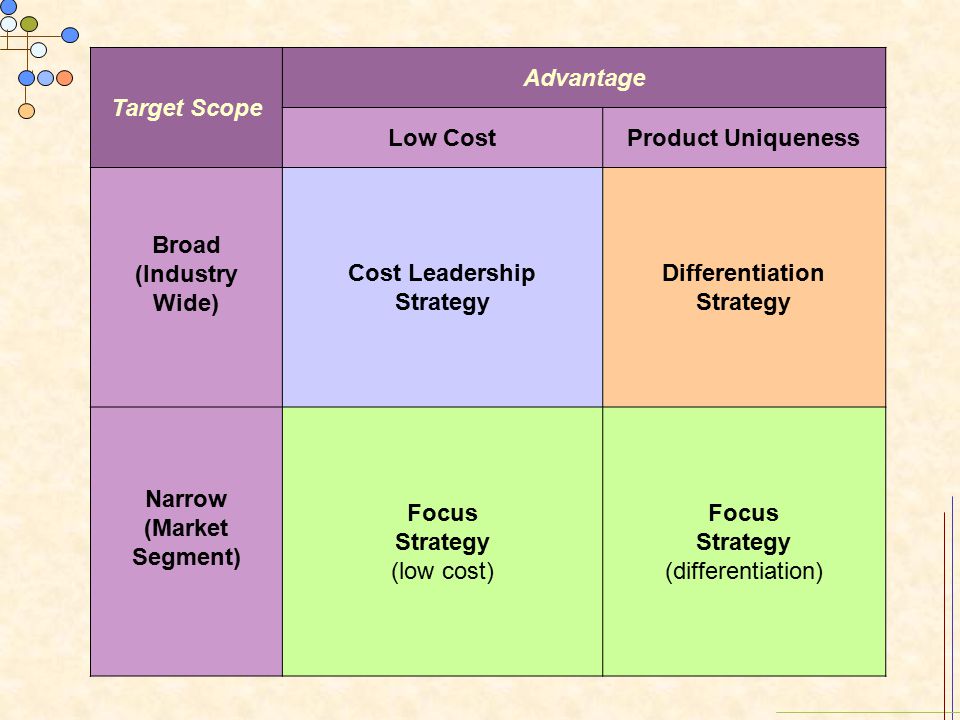 | Target Scope | Advantage | |
|---|---|---|
| | Low Cost | Product Uniqueness |
| Broad (Industry Wide) | Cost Leadership Strategy | Differentiation Strategy |
| Narrow (Market Segment) | Focus Strategy (low cost) | Focus Strategy (differentiation) |